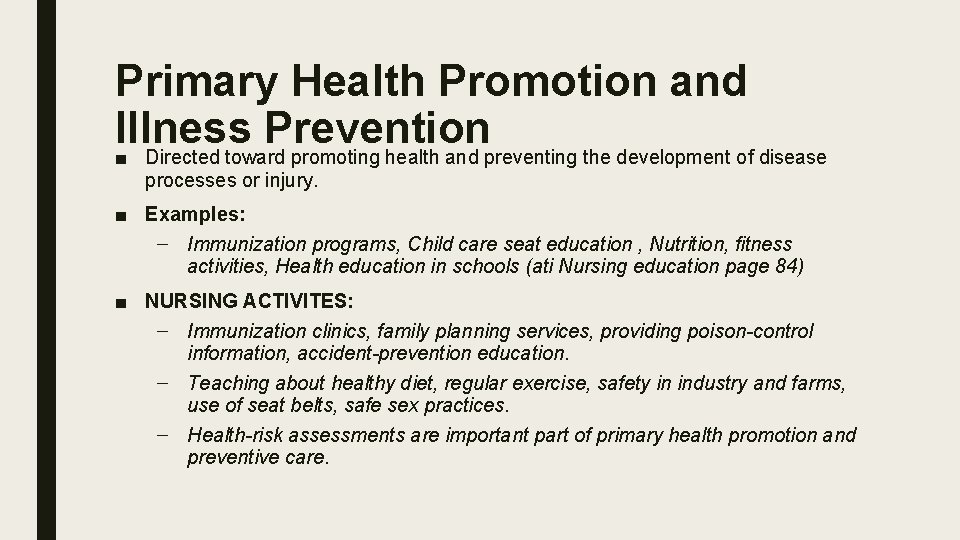 Primary Health Promotion and Illness Prevention

■ Directed toward promoting health and preventing the development of disease processes or injury.

■ Examples:

– Immunization programs, Child care seat education , Nutrition, fitness activities, Health education in schools (ati Nursing education page 84)

■ NURSING ACTIVITES:

– Immunization clinics, family planning services, providing poison-control information, accident-prevention education.

– Teaching about healthy diet, regular exercise, safety in industry and farms, use of seat belts, safe sex practices.

– Health-risk assessments are important part of primary health promotion and preventive care.